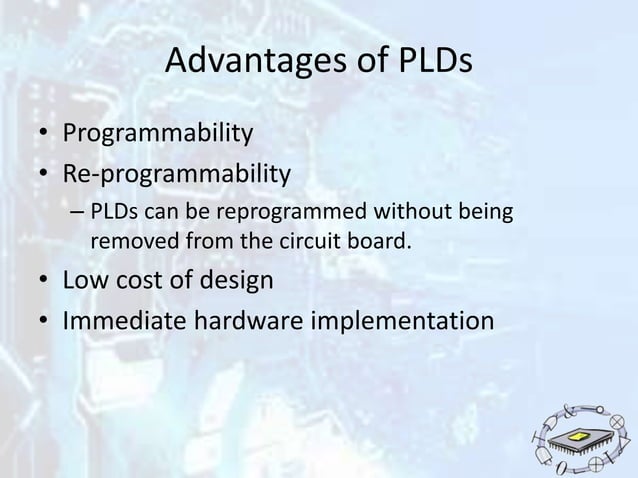 Advantages of PLDs

• Programmability
• Re-programmability
– PLDs can be reprogrammed without being removed from the circuit board.
• Low cost of design
• Immediate hardware implementation